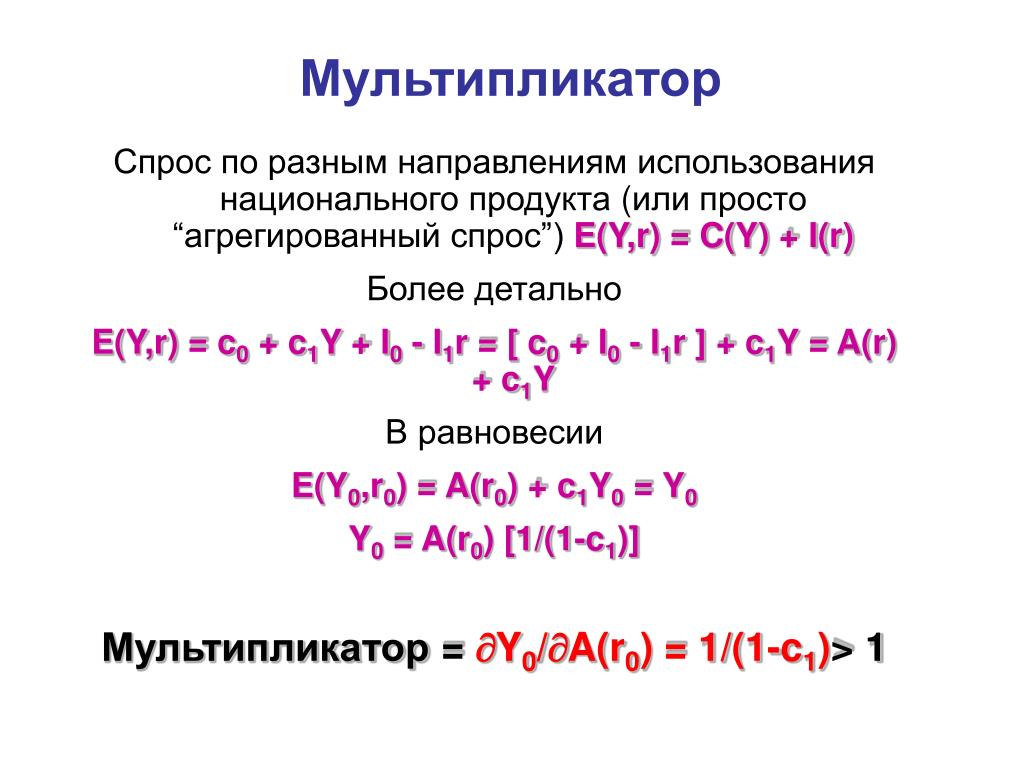 Мультипликатор

Спрос по разным направлениям использования национального продукта (или просто “агрегированный спрос”) $E(Y,r) = C(Y) + I(r)$

Более детально

$E(Y,r) = c_0 + c_1Y + I_0 - I_1r = [ c_0 + I_0 - I_1r ] + c_1Y = A(r) + c_1Y$

В равновесии

$E(Y_0,r_0) = A(r_0) + c_1Y_0 = Y_0$

$Y_0 = A(r_0) [1/(1-c_1)]$

Мультипликатор = $\partial Y_0/\partial A(r_0) = 1/(1-c_1) > 1$